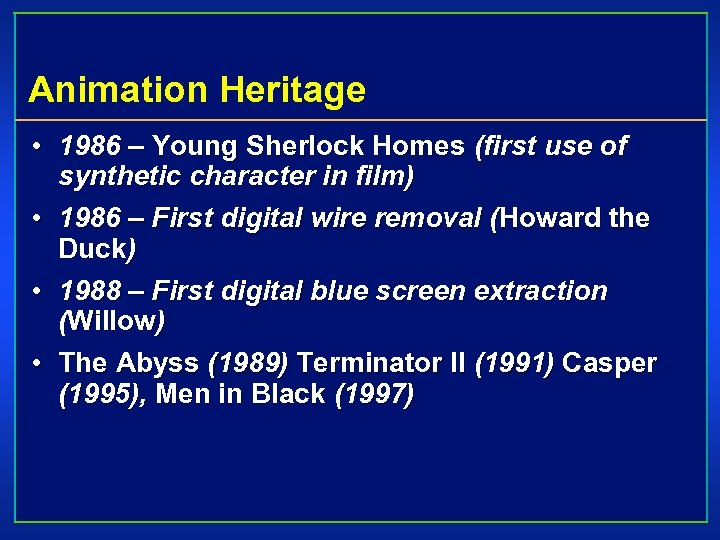 Animation Heritage

• 1986 – Young Sherlock Homes (first use of synthetic character in film)
• 1986 – First digital wire removal (Howard the Duck)
• 1988 – First digital blue screen extraction (Willow)
• The Abyss (1989) Terminator II (1991) Casper (1995), Men in Black (1997)